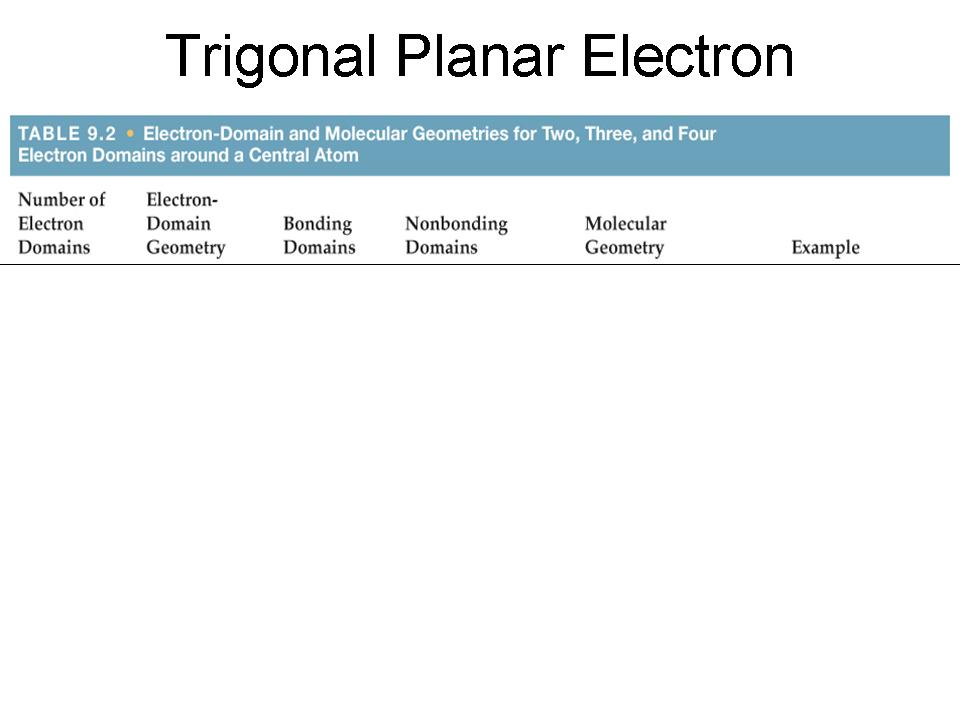 Trigonal Planar Electron

TABLE 9.2 • Electron-Domain and Molecular Geometries for Two, Three, and Four Electron Domains around a Central Atom

| Number of Electron Domains | Electron-Domain Geometry | Bonding Domains | Nonbonding Domains | Molecular Geometry | Example |
|---|---|---|---|---|---|